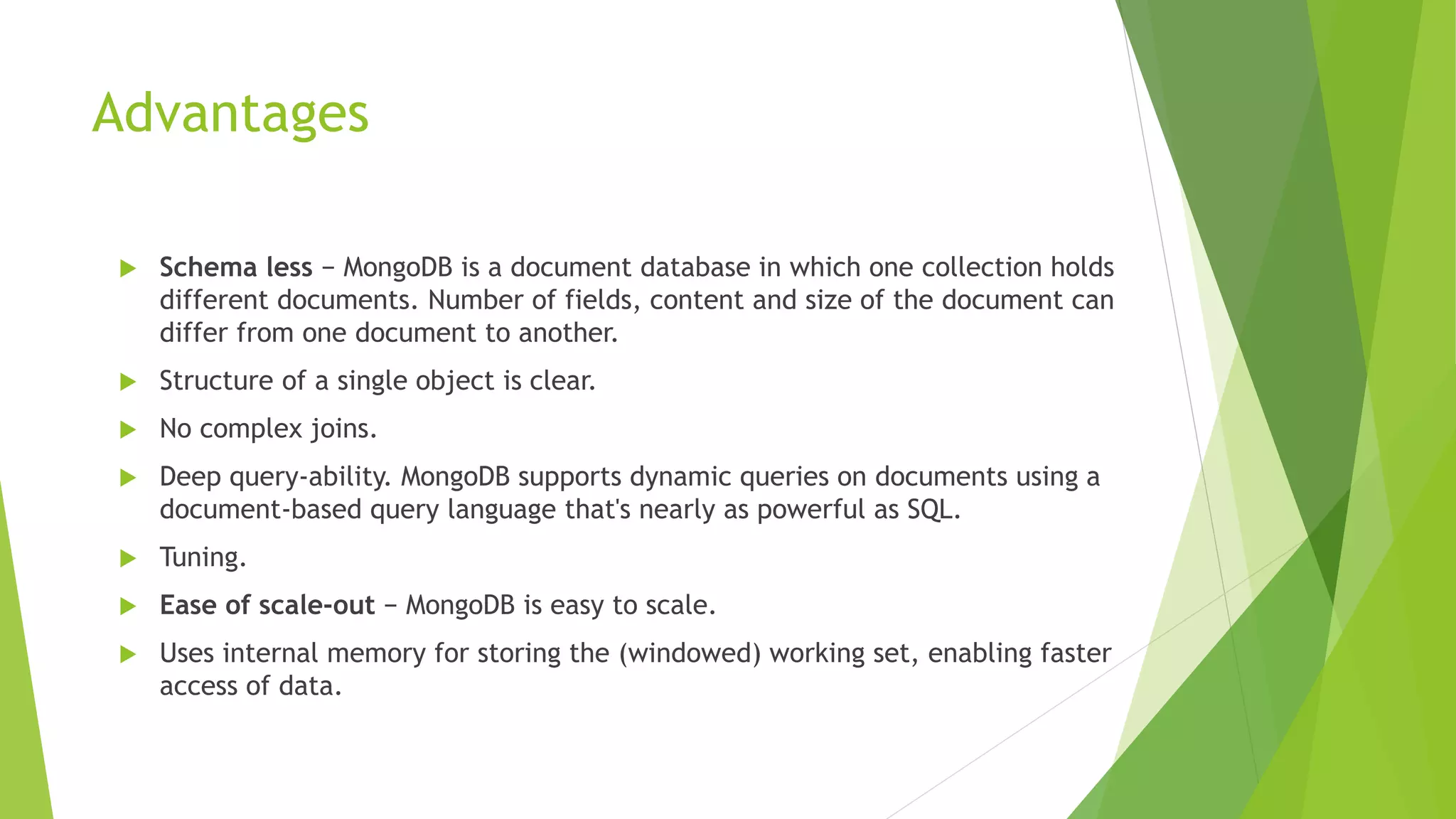 Advantages

Schema less − MongoDB is a document database in which one collection holds different documents. Number of fields, content and size of the document can differ from one document to another.

Structure of a single object is clear.

No complex joins.

Deep query-ability. MongoDB supports dynamic queries on documents using a document-based query language that's nearly as powerful as SQL.

Tuning.

Ease of scale-out − MongoDB is easy to scale.

Uses internal memory for storing the (windowed) working set, enabling faster access of data.